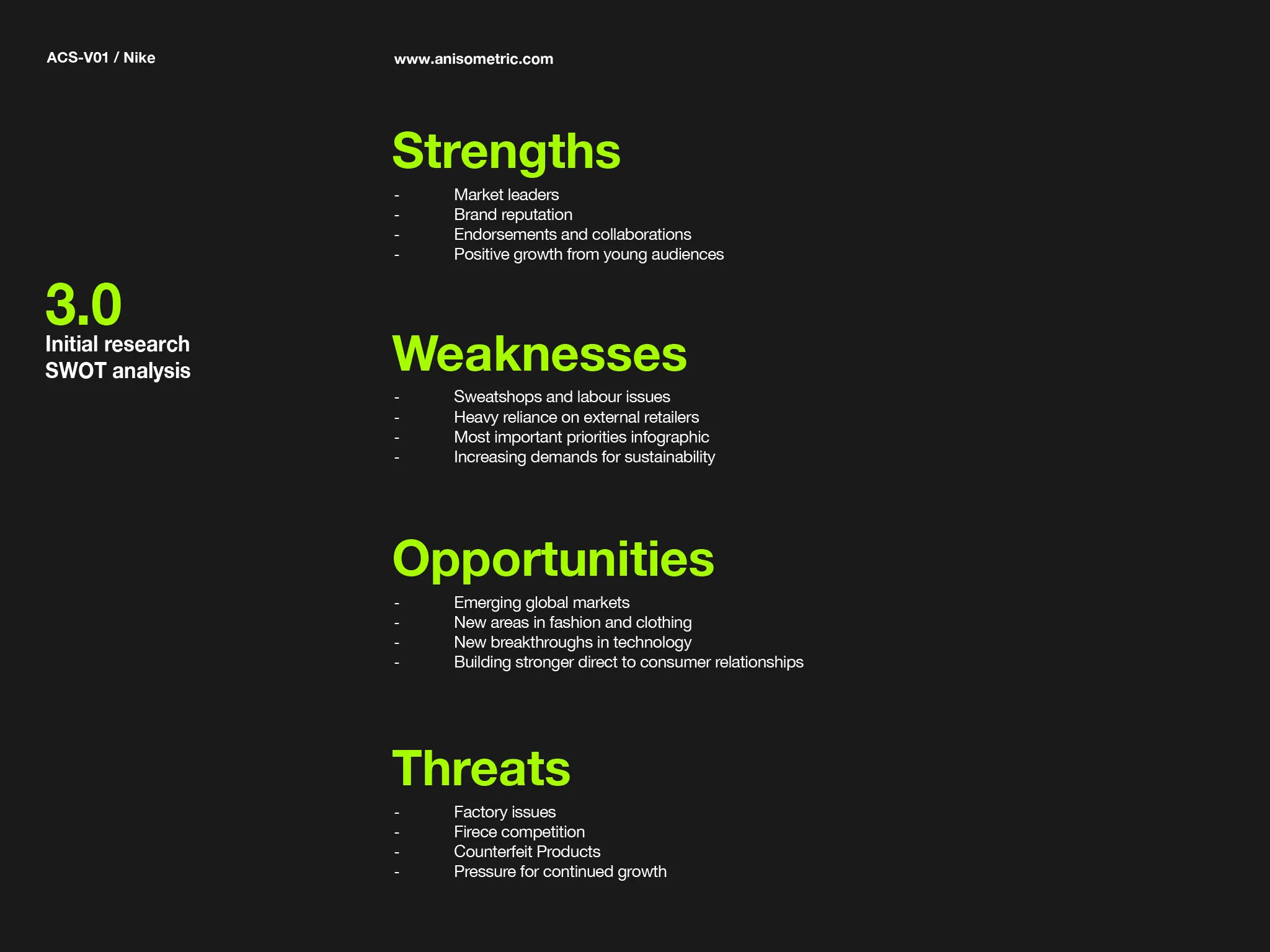 ACS-V01 / Nike

www.anisometric.com

3.0
Initial research
SWOT analysis

Strengths

- Market leaders
- Brand reputation
- Endorsements and collaborations
- Positive growth from young audiences

Weaknesses

- Sweatshops and labour issues
- Heavy reliance on external retailers
- Most important priorities infographic
- Increasing demands for sustainability

Opportunities

- Emerging global markets
- New areas in fashion and clothing
- New breakthroughs in technology
- Building stronger direct to consumer relationships

Threats

- Factory issues
- Firece competition
- Counterfeit Products
- Pressure for continued growth